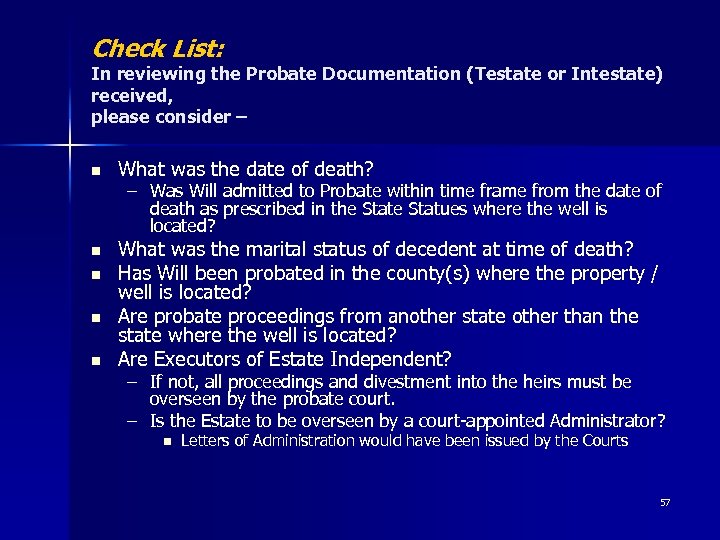 Check List:
In reviewing the Probate Documentation (Testate or Intestate) received,
please consider –

- What was the date of death?
  – Was Will admitted to Probate within time frame from the date of death as prescribed in the State Statues where the well is located?
- What was the marital status of decedent at time of death?
- Has Will been probated in the county(s) where the property / well is located?
- Are probate proceedings from another state other than the state where the well is located?
- Are Executors of Estate Independent?
  – If not, all proceedings and divestment into the heirs must be overseen by the probate court.
  – Is the Estate to be overseen by a court-appointed Administrator?
    - Letters of Administration would have been issued by the Courts

57